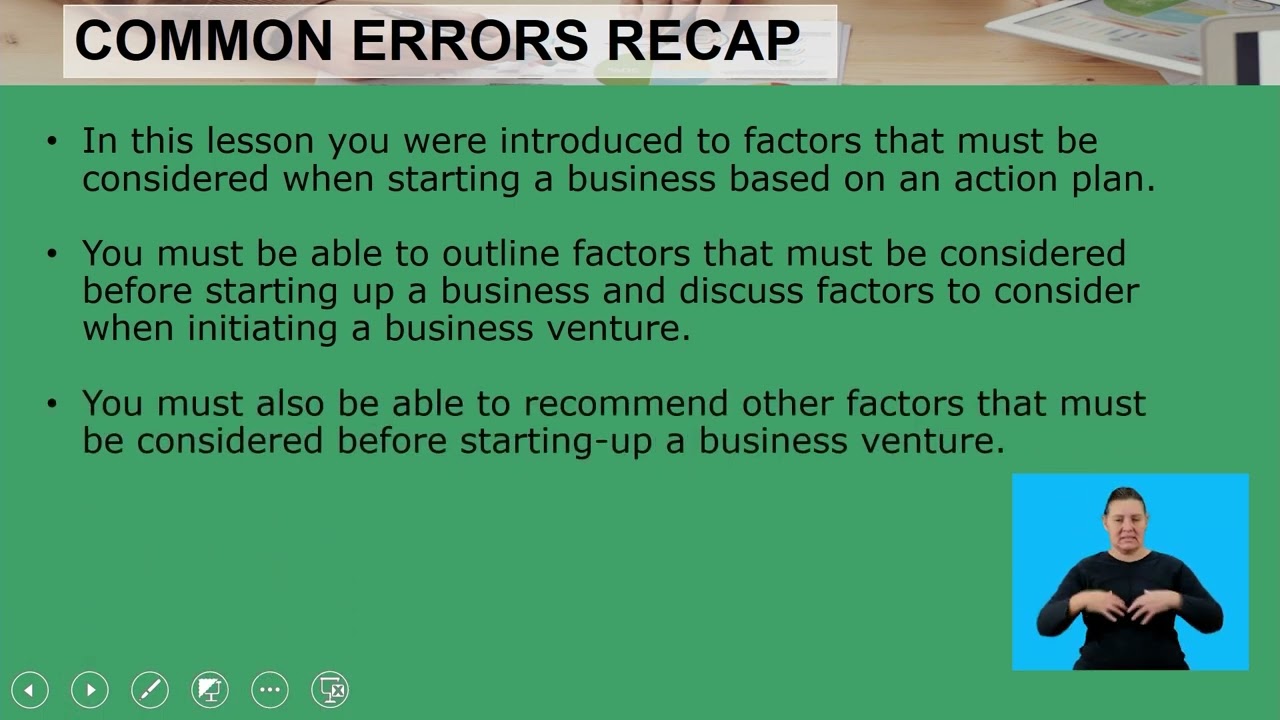 COMMON ERRORS RECAP

• In this lesson you were introduced to factors that must be considered when starting a business based on an action plan.

• You must be able to outline factors that must be considered before starting up a business and discuss factors to consider when initiating a business venture.

• You must also be able to recommend other factors that must be considered before starting-up a business venture.